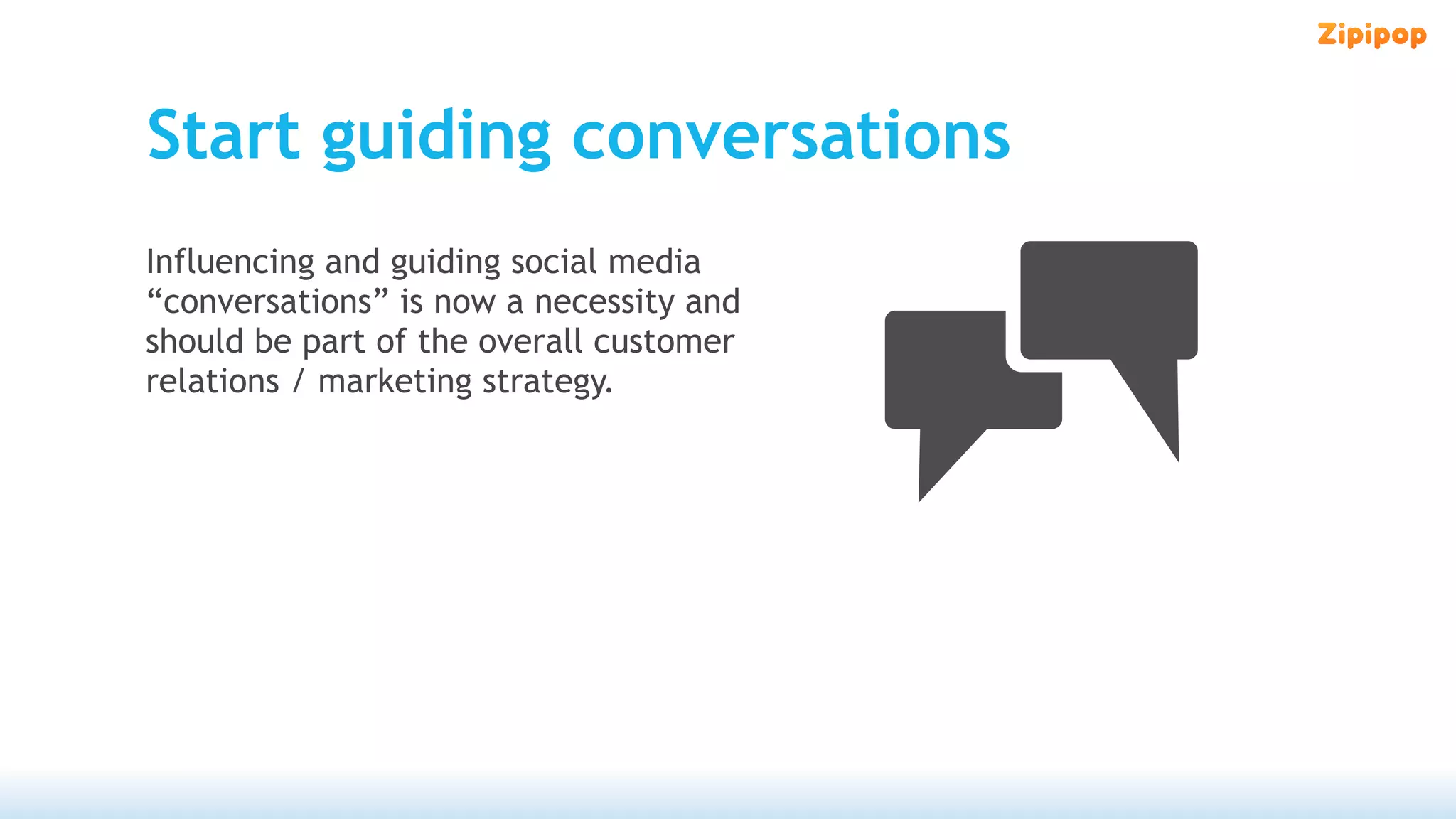 Zipipop

Start guiding conversations

Influencing and guiding social media “conversations” is now a necessity and should be part of the overall customer relations / marketing strategy.